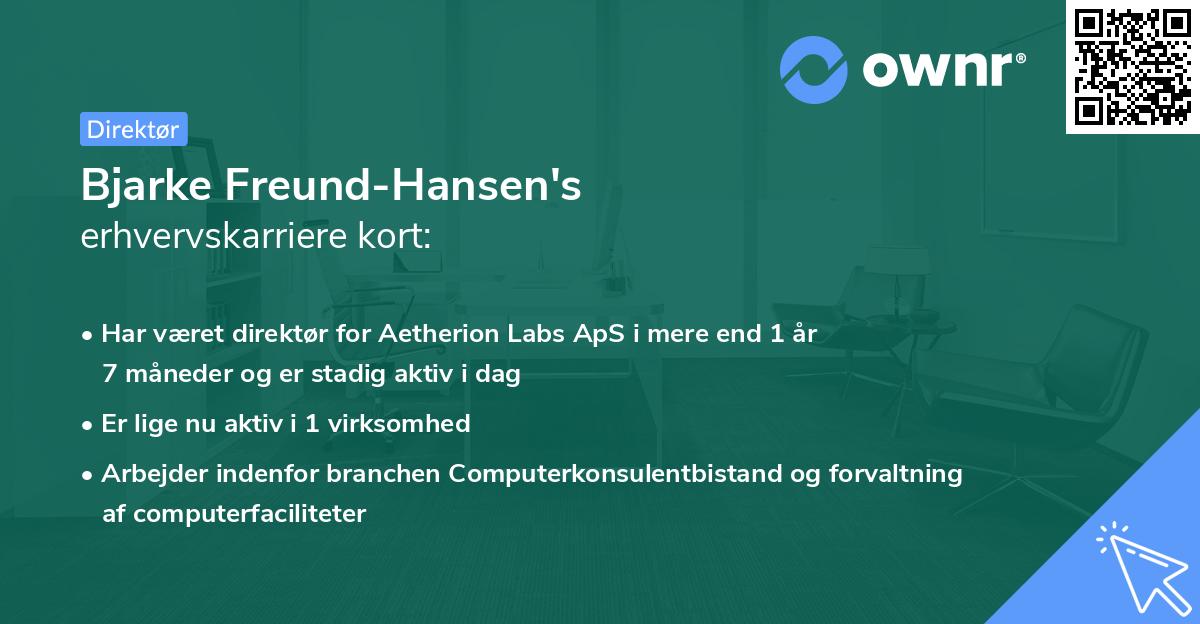 ownr®

Direktør

Bjarke Freund-Hansen's erhvervskarriere kort:

• Har været direktør for Aetherion Labs ApS i mere end 1 år 7 måneder og er stadig aktiv i dag

• Er lige nu aktiv i 1 virksomhed

• Arbejder indenfor branchen Computerkonsulentbistand og forvaltning af computerfaciliteter